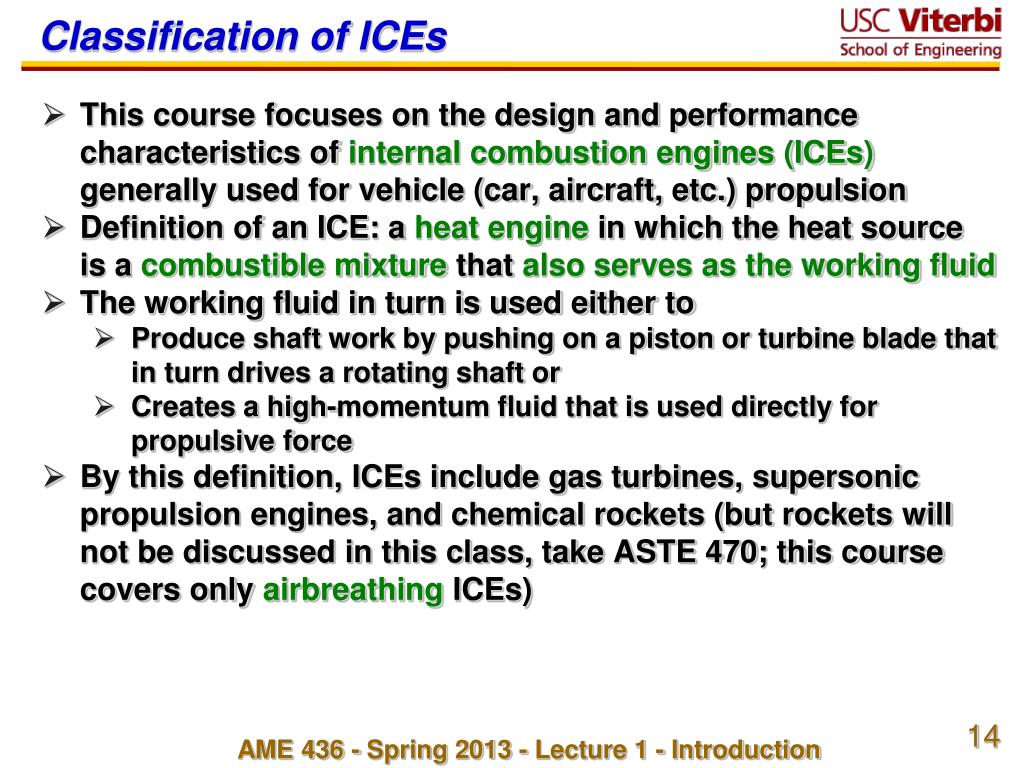 Classification of ICEs

USC Viterbi
School of Engineering

➢ This course focuses on the design and performance characteristics of internal combustion engines (ICEs) generally used for vehicle (car, aircraft, etc.) propulsion
➢ Definition of an ICE: a heat engine in which the heat source is a combustible mixture that also serves as the working fluid
➢ The working fluid in turn is used either to
➢ Produce shaft work by pushing on a piston or turbine blade that in turn drives a rotating shaft or
➢ Creates a high-momentum fluid that is used directly for propulsive force
➢ By this definition, ICEs include gas turbines, supersonic propulsion engines, and chemical rockets (but rockets will not be discussed in this class, take ASTE 470; this course covers only airbreathing ICEs)

AME 436 - Spring 2013 - Lecture 1 - Introduction

14